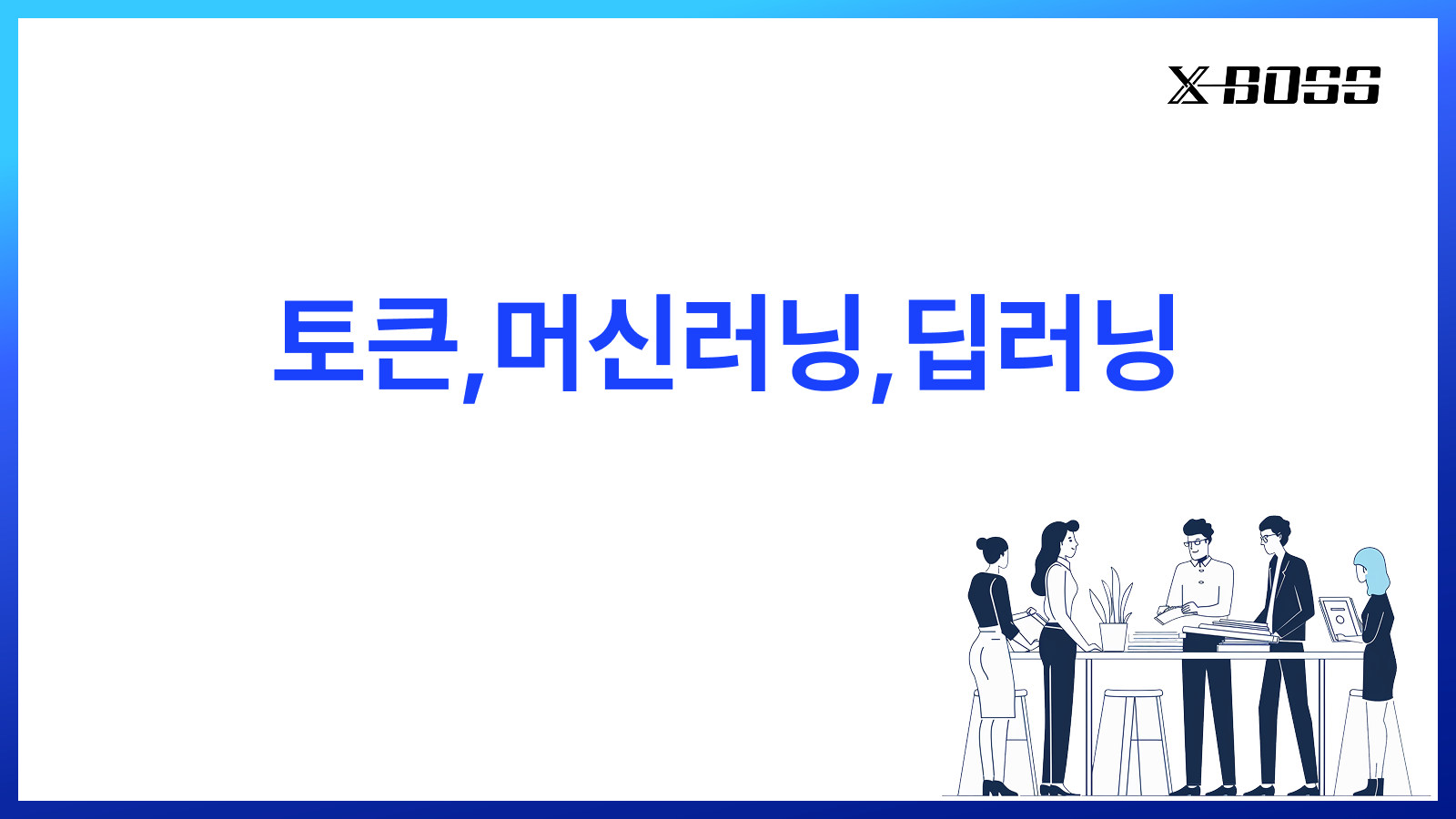 X-BOSS

토큰,머신러닝,딥러닝